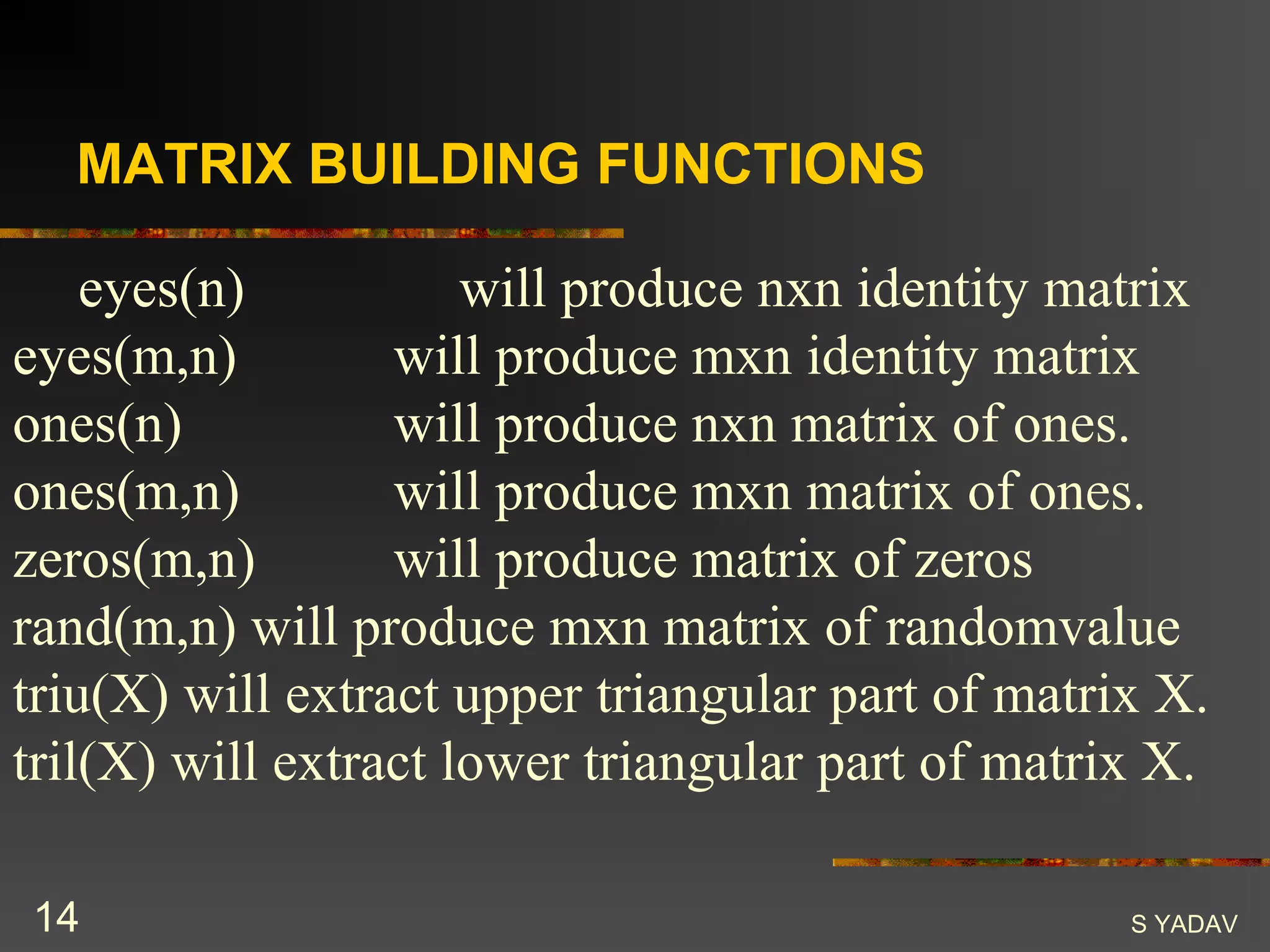 MATRIX BUILDING FUNCTIONS

eyes(n) will produce nxn identity matrix
eyes(m,n) will produce mxn identity matrix
ones(n) will produce nxn matrix of ones.
ones(m,n) will produce mxn matrix of ones.
zeros(m,n) will produce matrix of zeros
rand(m,n) will produce mxn matrix of randomvalue
triu(X) will extract upper triangular part of matrix X.
tril(X) will extract lower triangular part of matrix X.

14

S YADAV